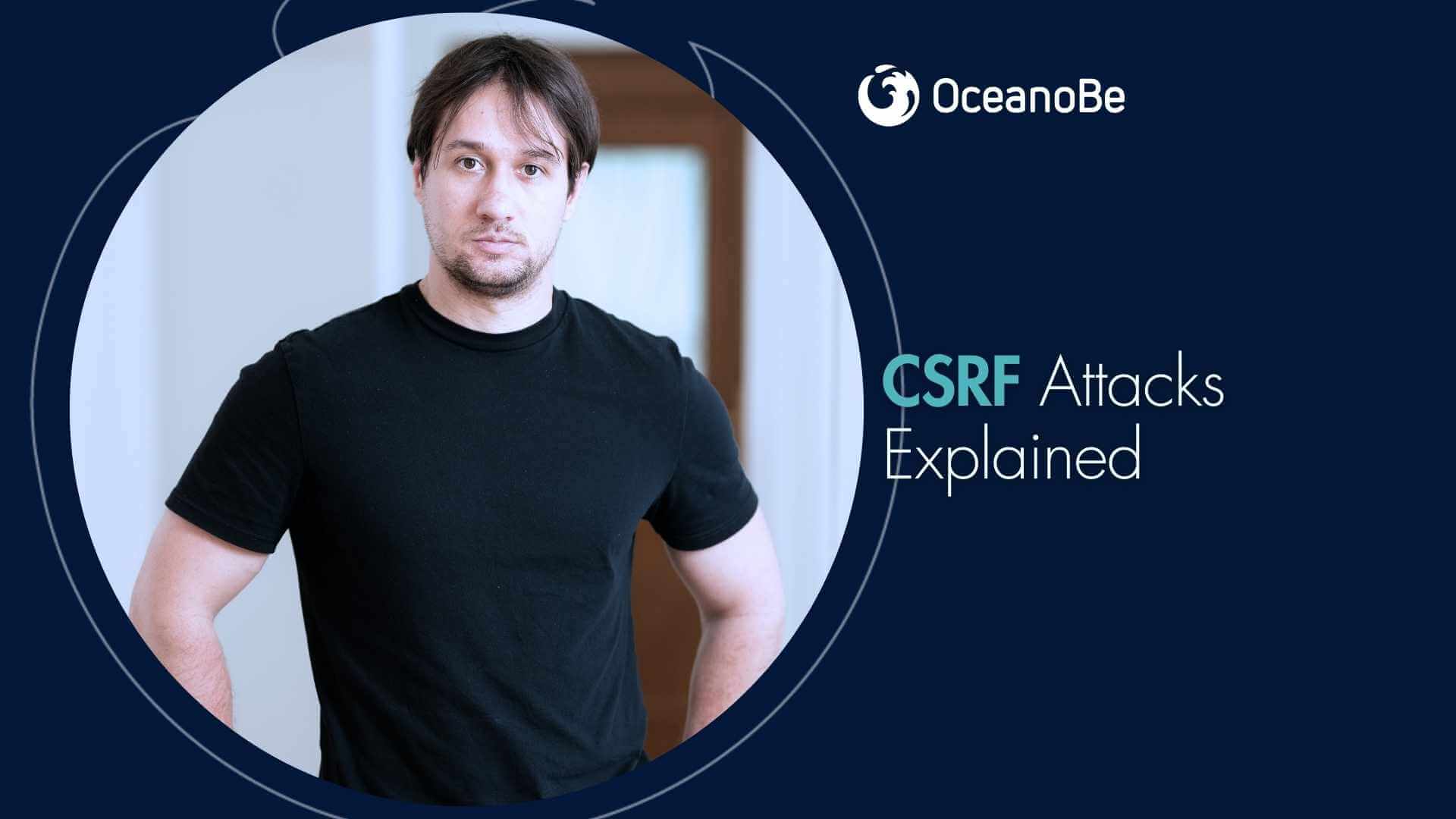 OceanoBe

CSRF Attacks Explained